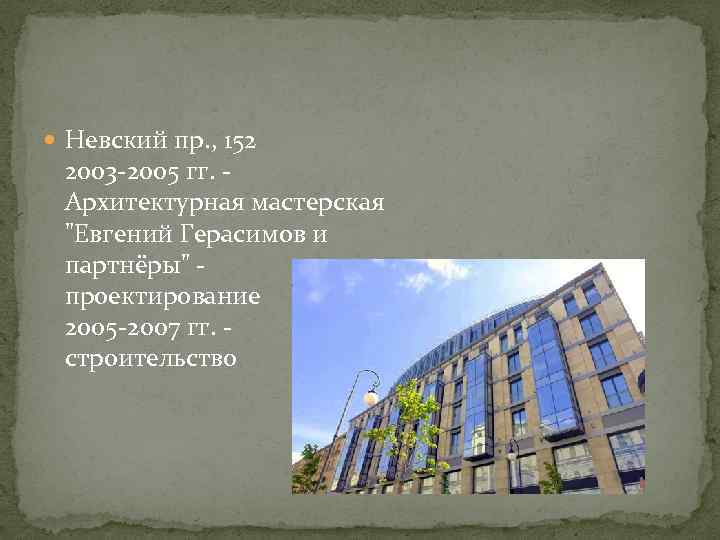 Невский пр., 152
2003-2005 гг. - Архитектурная мастерская "Евгений Герасимов и партнёры" - проектирование
2005-2007 гг. - строительство